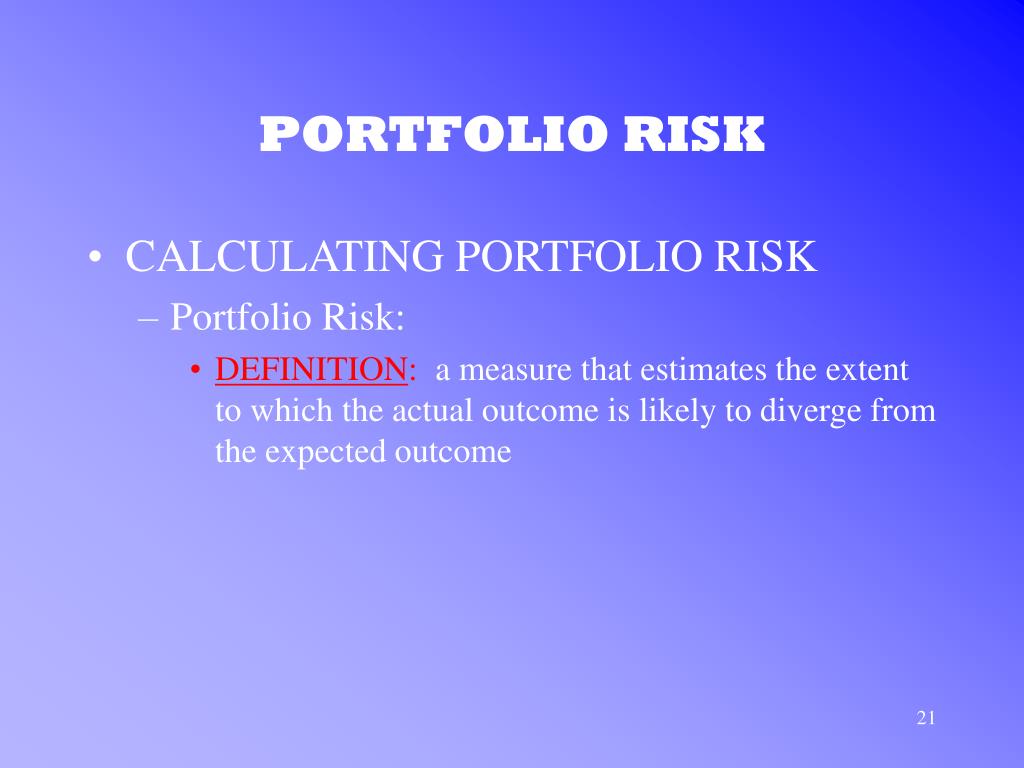 PORTFOLIO RISK

• CALCULATING PORTFOLIO RISK

– Portfolio Risk:

• DEFINITION: a measure that estimates the extent to which the actual outcome is likely to diverge from the expected outcome

21